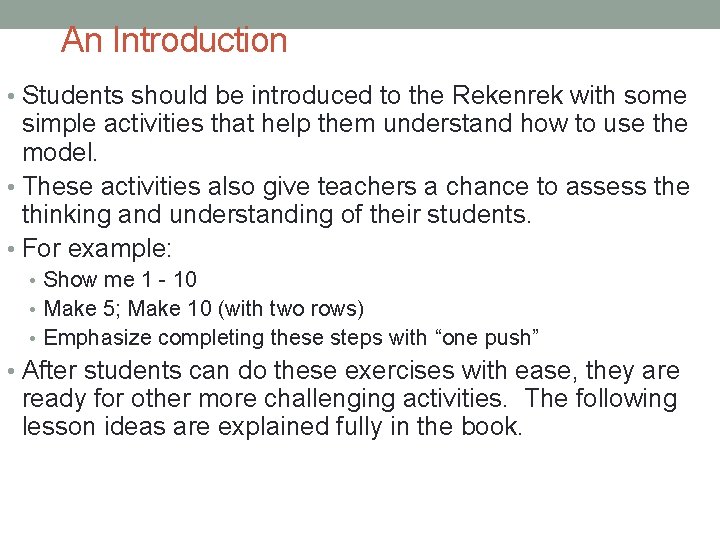 An Introduction

• Students should be introduced to the Rekenrek with some simple activities that help them understand how to use the model.
• These activities also give teachers a chance to assess the thinking and understanding of their students.
• For example:
  • Show me 1 - 10
  • Make 5; Make 10 (with two rows)
  • Emphasize completing these steps with “one push”
• After students can do these exercises with ease, they are ready for other more challenging activities. The following lesson ideas are explained fully in the book.